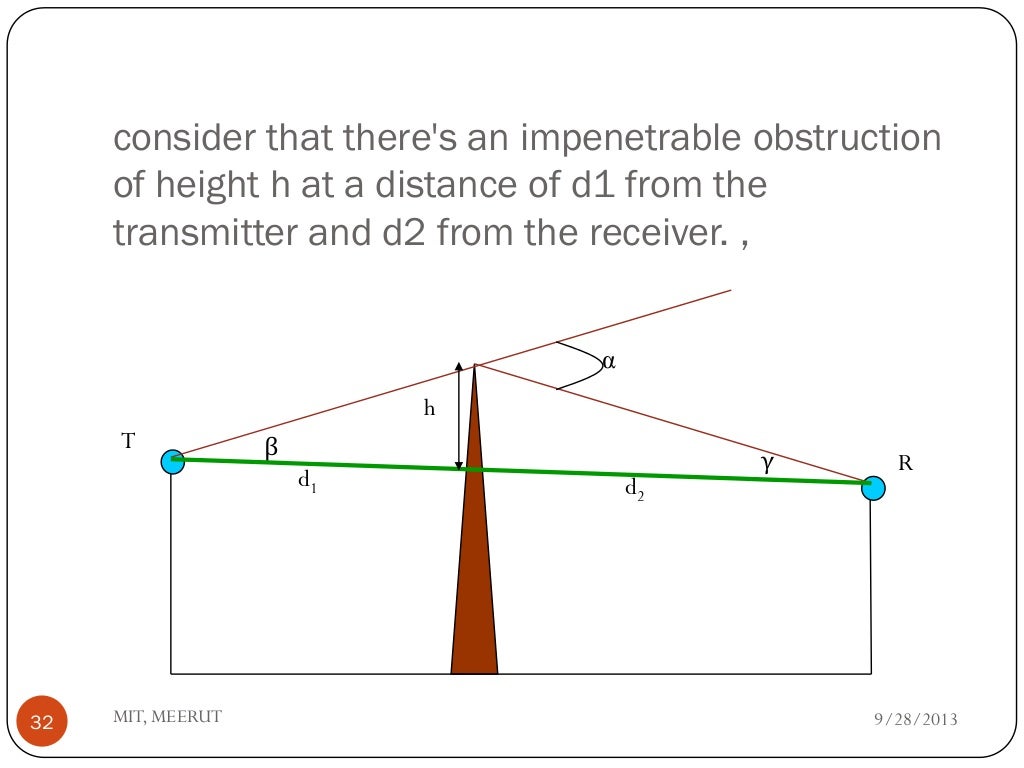 consider that there's an impenetrable obstruction of height h at a distance of d1 from the transmitter and d2 from the receiver. ,

α
h
T
β
γ
R
$d_1$
$d_2$

32
MIT, MEERUT
9/28/2013